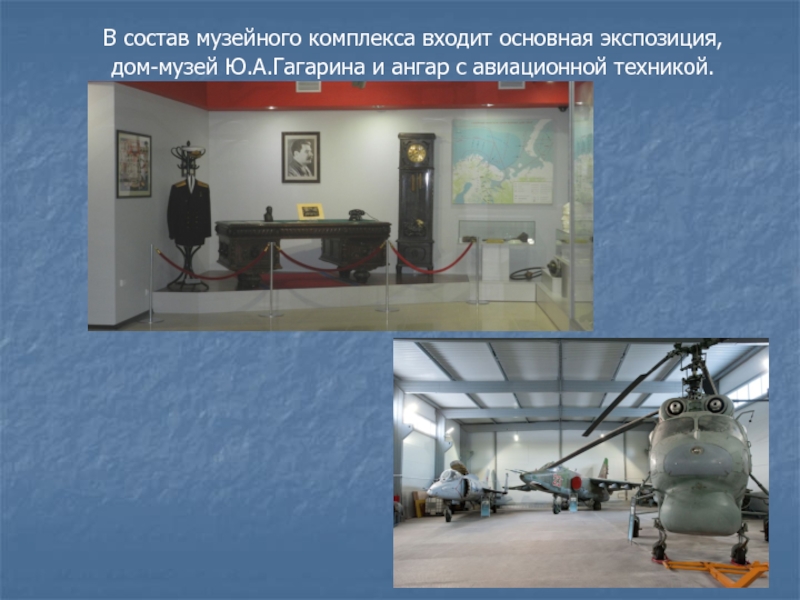 В состав музейного комплекса входит основная экспозиция, дом-музей Ю.А.Гагарина и ангар с авиационной техникой.